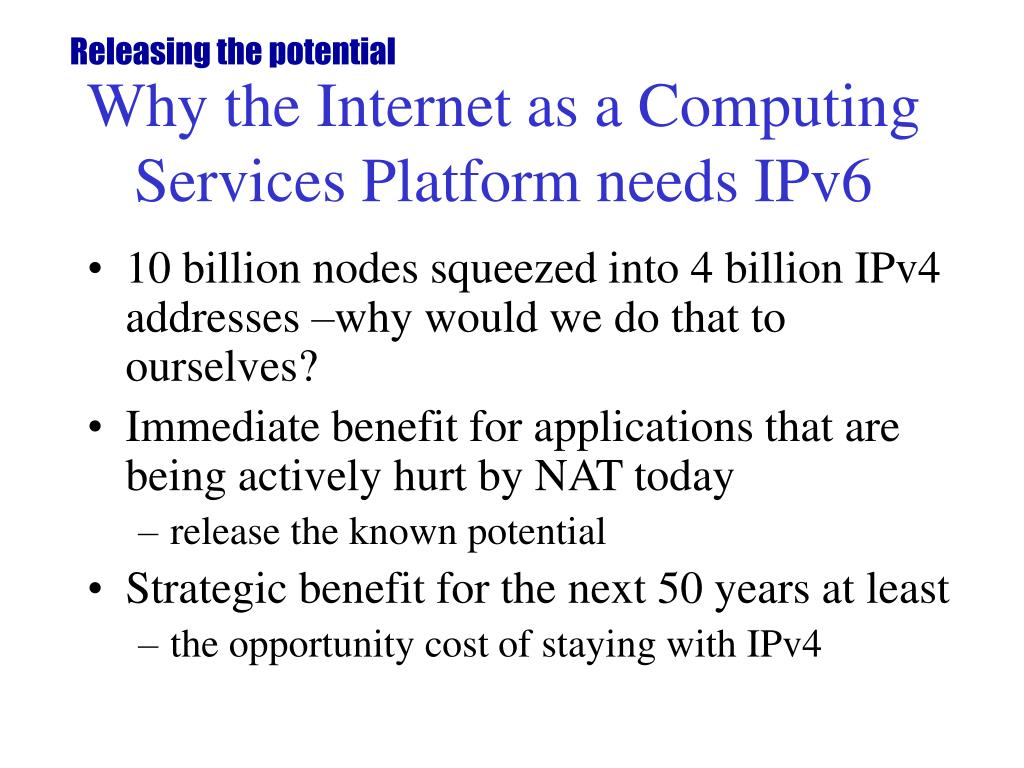 Releasing the potential

Why the Internet as a Computing Services Platform needs IPv6

• 10 billion nodes squeezed into 4 billion IPv4 addresses –why would we do that to ourselves?
• Immediate benefit for applications that are being actively hurt by NAT today
– release the known potential
• Strategic benefit for the next 50 years at least
– the opportunity cost of staying with IPv4